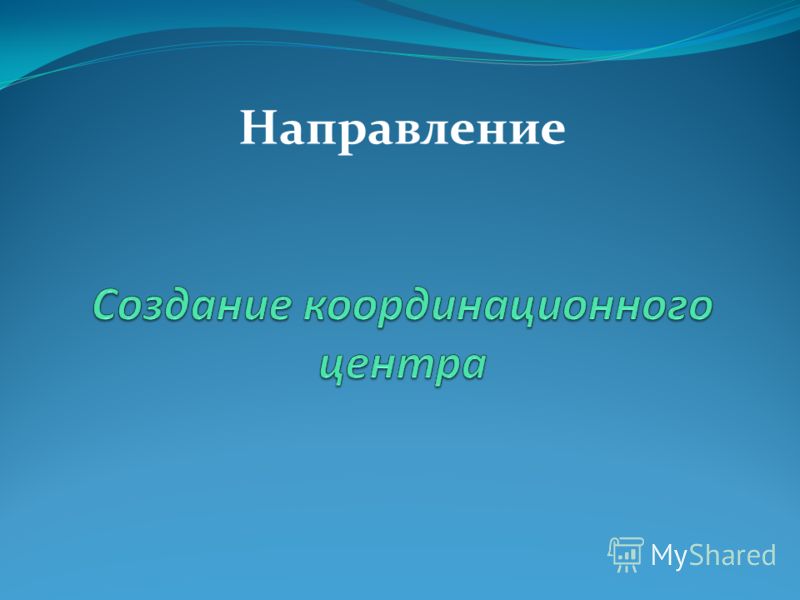 Направление

Создание координационного центра

MyShared